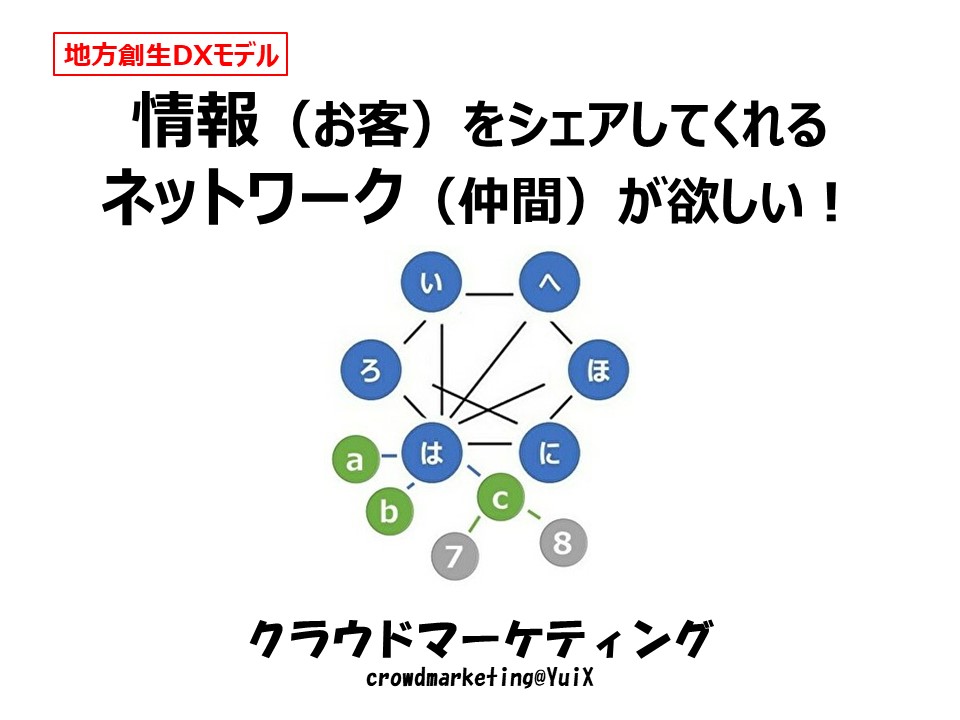 地方創生DXモデル

情報（お客）をシェアしてくれる
ネットワーク（仲間）が欲しい！

い
へ
ろ
ほ
は
に
a
b
c
7
8

クラウドマーケティング
crowdmarketing@YuiX